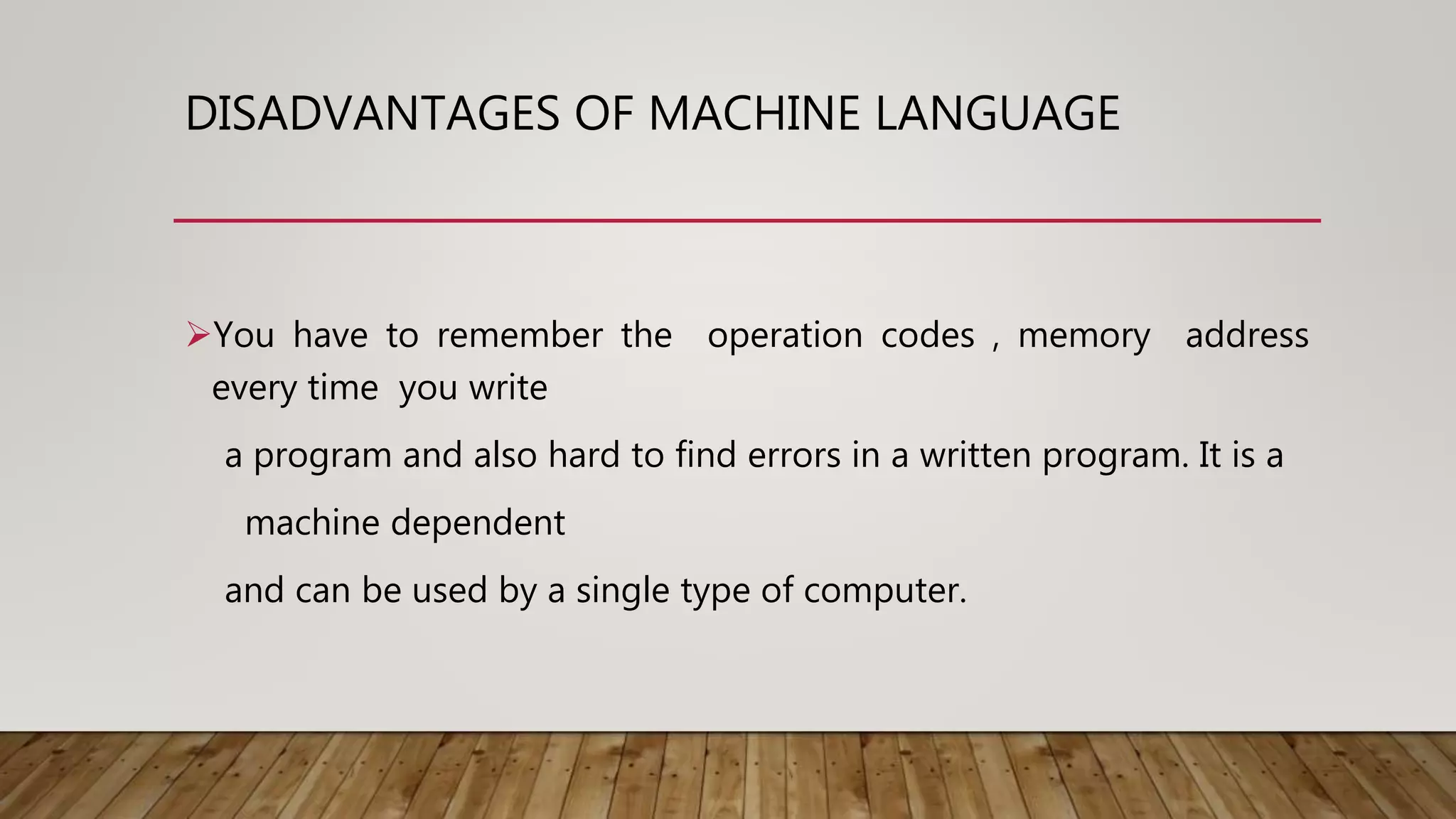 DISADVANTAGES OF MACHINE LANGUAGE

➢You have to remember the operation codes , memory address every time you write

a program and also hard to find errors in a written program. It is a

machine dependent

and can be used by a single type of computer.